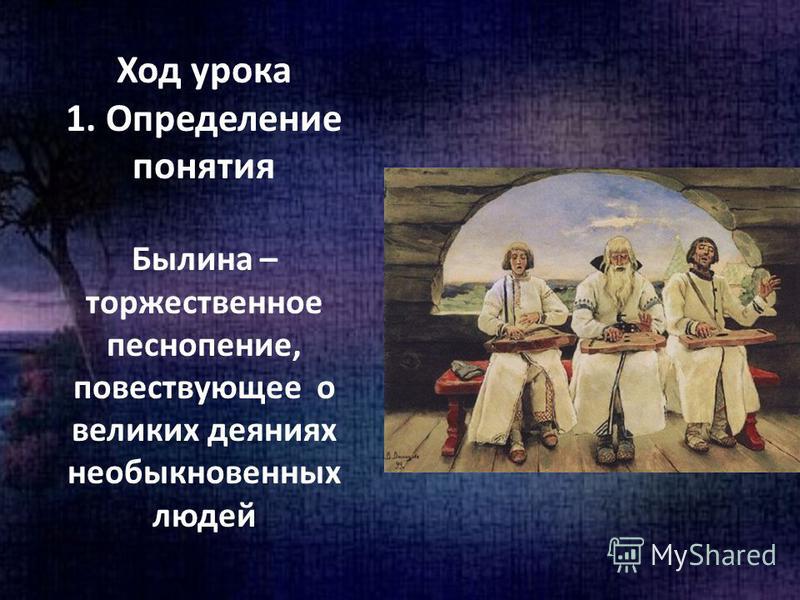 Ход урока
1. Определение понятия

Былина – торжественное песнопение, повествующее о великих деяниях необыкновенных людей

MyShared